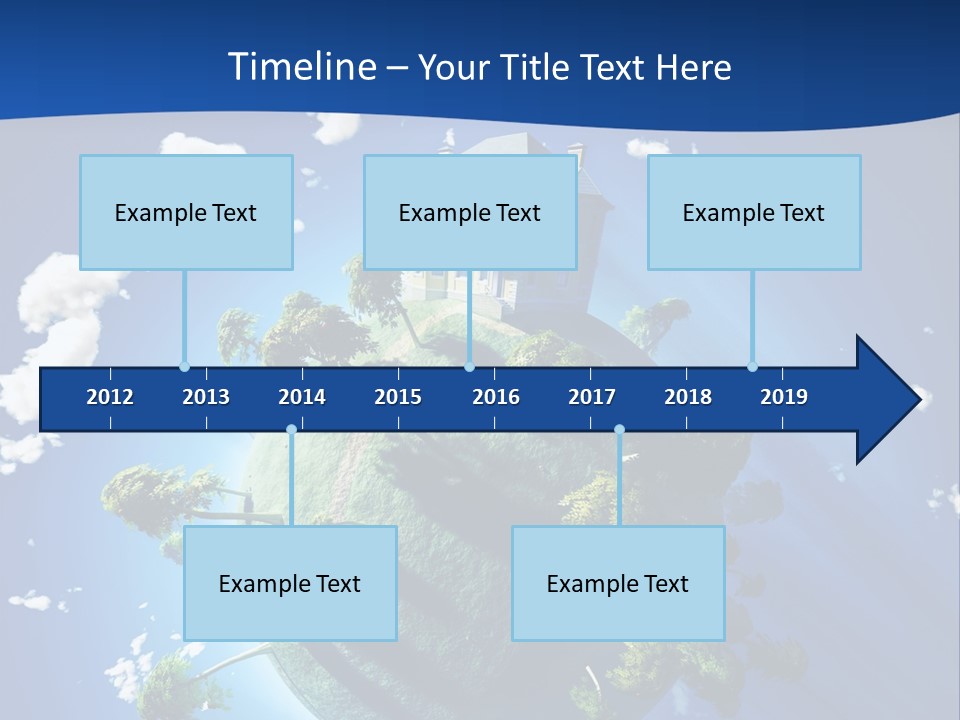 Timeline – Your Title Text Here

Example Text

Example Text

Example Text

2012 2013 2014 2015 2016 2017 2018 2019

Example Text

Example Text